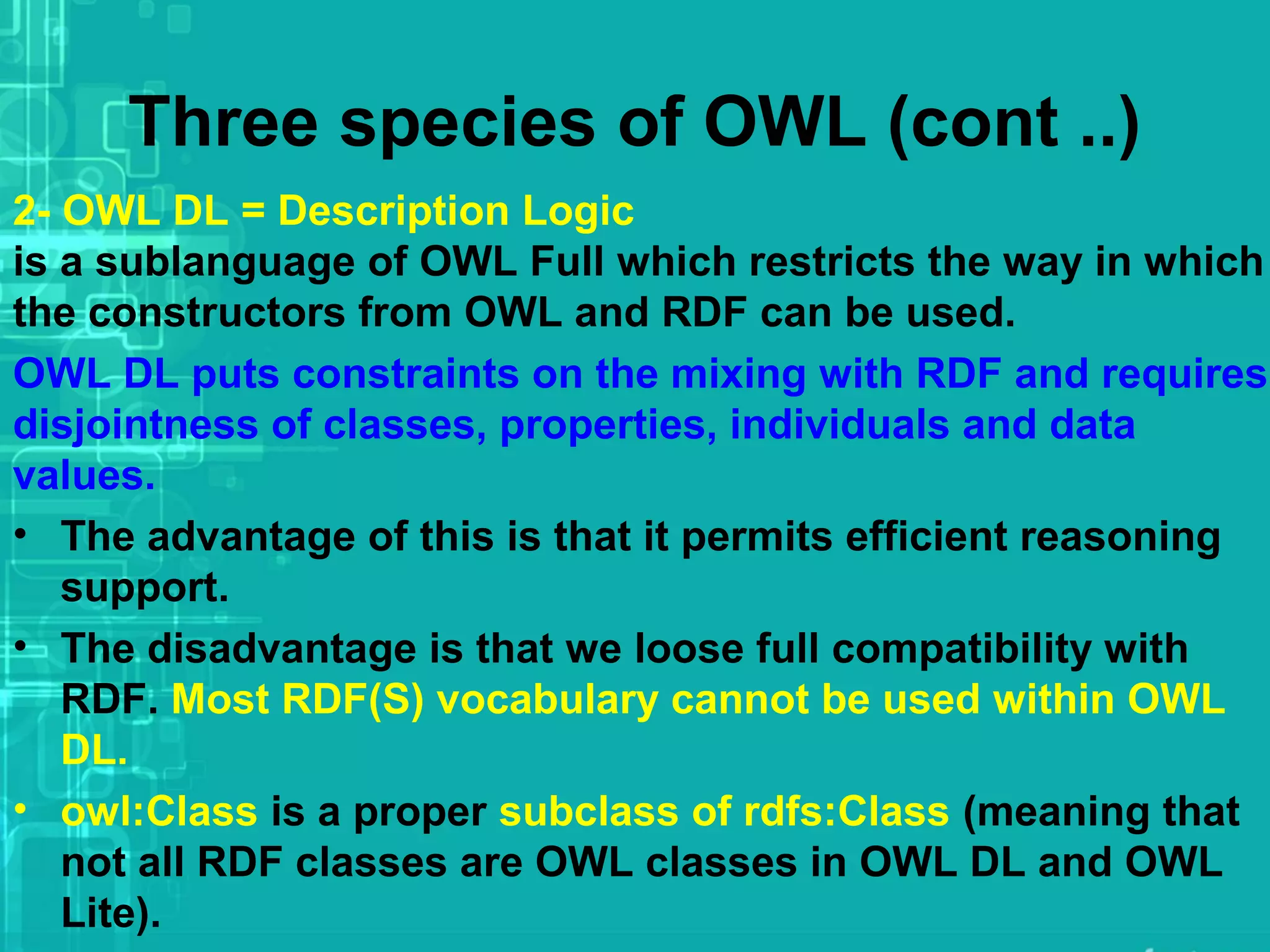 Three species of OWL (cont ..)

2- OWL DL = Description Logic
is a sublanguage of OWL Full which restricts the way in which the constructors from OWL and RDF can be used.

OWL DL puts constraints on the mixing with RDF and requires disjointness of classes, properties, individuals and data values.

• The advantage of this is that it permits efficient reasoning support.

• The disadvantage is that we loose full compatibility with RDF. Most RDF(S) vocabulary cannot be used within OWL DL.

• owl:Class is a proper subclass of rdfs:Class (meaning that not all RDF classes are OWL classes in OWL DL and OWL Lite).